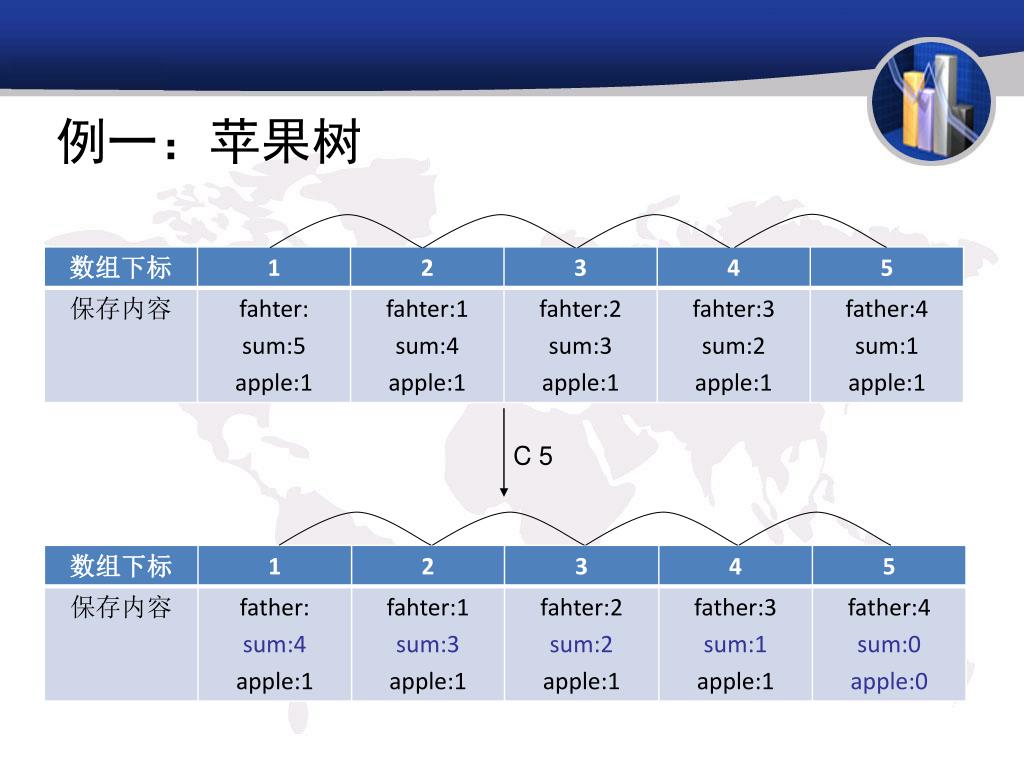 例一：苹果树

| 数组下标 | 1 | 2 | 3 | 4 | 5 |
|---|---|---|---|---|---|
| 保存内容 | fahter: sum:5 apple:1 | fahter:1 sum:4 apple:1 | fahter:2 sum:3 apple:1 | fahter:3 sum:2 apple:1 | father:4 sum:1 apple:1 |

C 5

| 数组下标 | 1 | 2 | 3 | 4 | 5 |
|---|---|---|---|---|---|
| 保存内容 | father: sum:4 apple:1 | fahter:1 sum:3 apple:1 | fahter:2 sum:2 apple:1 | father:3 sum:1 apple:1 | father:4 sum:0 apple:0 |